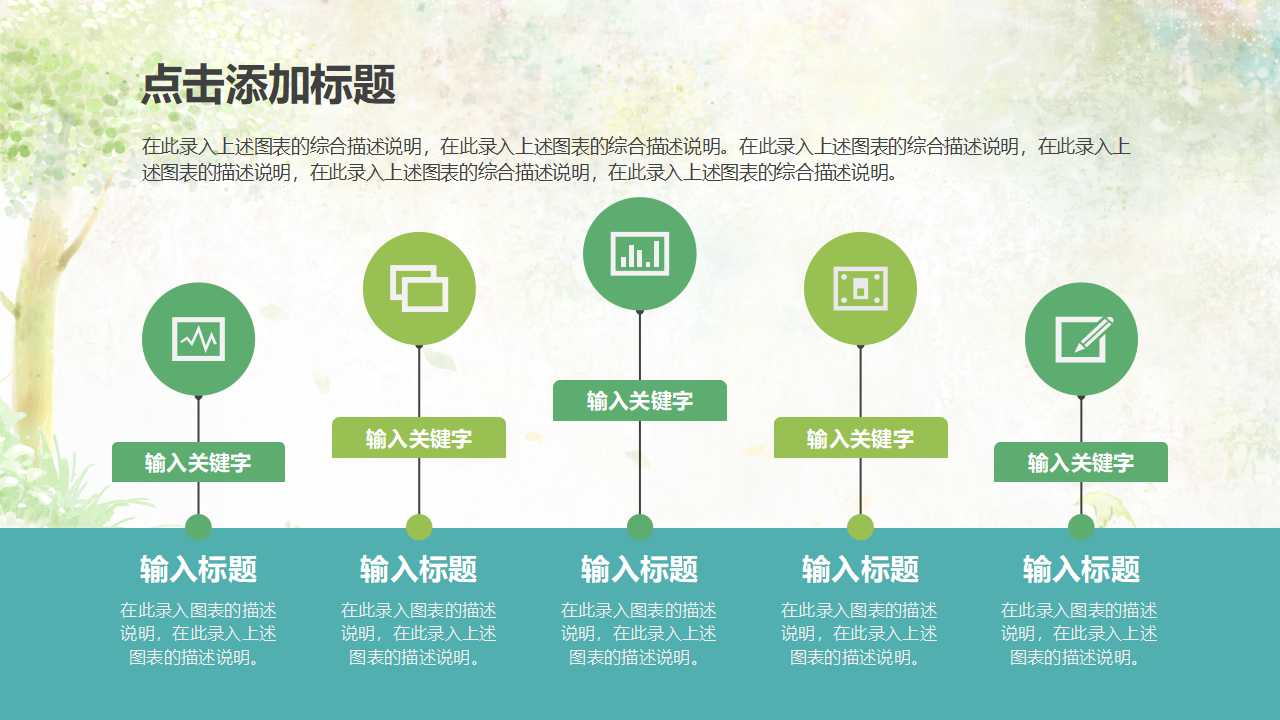 点击添加标题

在此录入上述图表的综合描述说明，在此录入上述图表的综合描述说明。在此录入上述图表的综合描述说明，在此录入上述图表的描述说明，在此录入上述图表的综合描述说明，在此录入上述图表的综合描述说明。

输入关键字

输入关键字

输入关键字

输入关键字

输入关键字

输入标题

在此录入图表的描述说明，在此录入上述图表的描述说明。

输入标题

在此录入图表的描述说明，在此录入上述图表的描述说明。

输入标题

在此录入图表的描述说明，在此录入上述图表的描述说明。

输入标题

在此录入图表的描述说明，在此录入上述图表的描述说明。

输入标题

在此录入图表的描述说明，在此录入上述图表的描述说明。